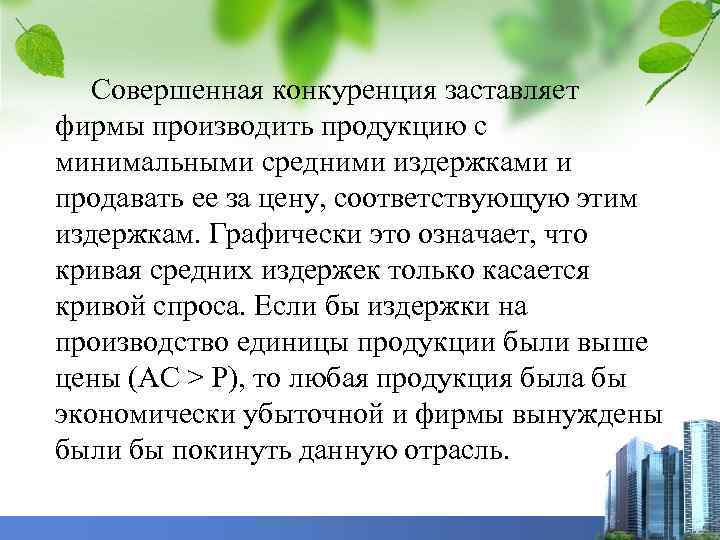 Совершенная конкуренция заставляет фирмы производить продукцию с минимальными средними издержками и продавать ее за цену, соответствующую этим издержкам. Графически это означает, что кривая средних издержек только касается кривой спроса. Если бы издержки на производство единицы продукции были выше цены (AC > P), то любая продукция была бы экономически убыточной и фирмы вынуждены были бы покинуть данную отрасль.